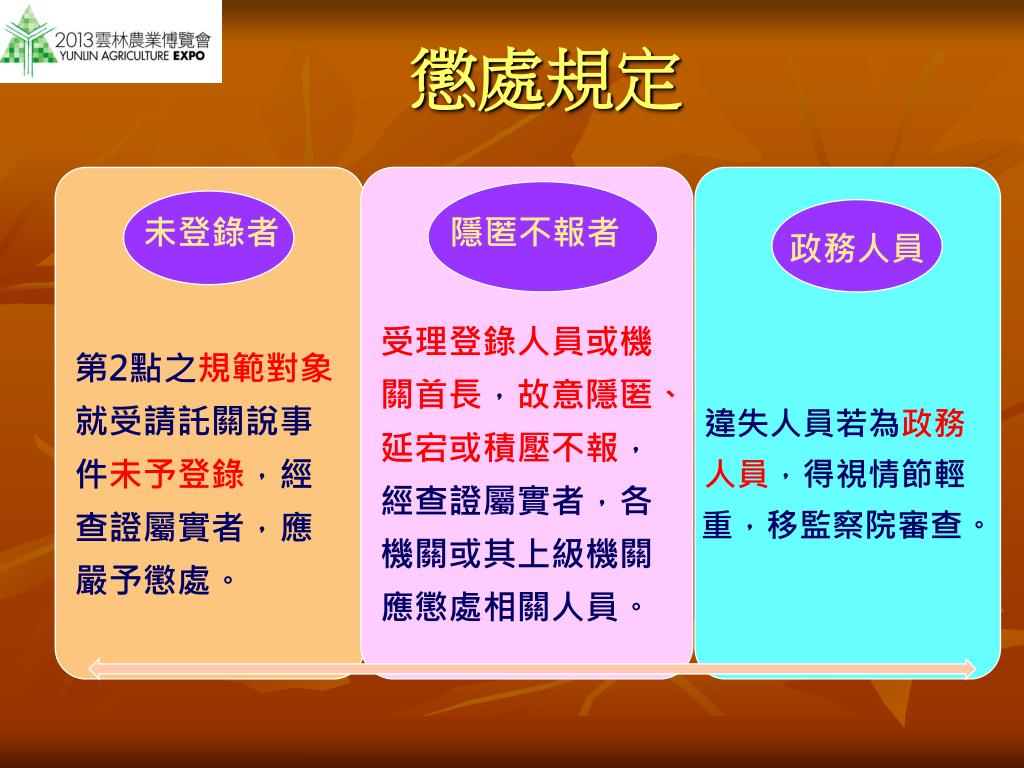 2013雲林農業博覽會
YUNLIN AGRICULTURE EXPO

懲處規定

未登錄者

第2點之規範對象就受請託關說事件未予登錄，經查證屬實者，應嚴予懲處。

隱匿不報者

受理登錄人員或機關首長，故意隱匿、延宕或積壓不報，經查證屬實者，各機關或其上級機關應懲處相關人員。

政務人員

違失人員若為政務人員，得視情節輕重，移監察院審查。